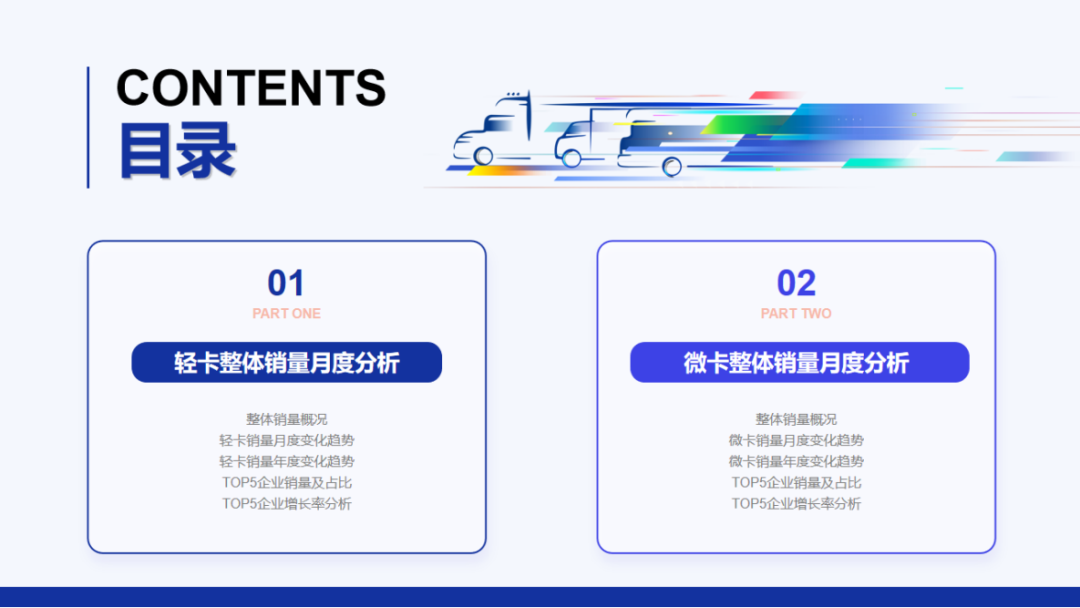 CONTENTS
目录

01
PART ONE
轻卡整体销量月度分析

整体销量概况
轻卡销量月度变化趋势
轻卡销量年度变化趋势
TOP5企业销量及占比
TOP5企业增长率分析

02
PART TWO
微卡整体销量月度分析

整体销量概况
微卡销量月度变化趋势
微卡销量年度变化趋势
TOP5企业销量及占比
TOP5企业增长率分析